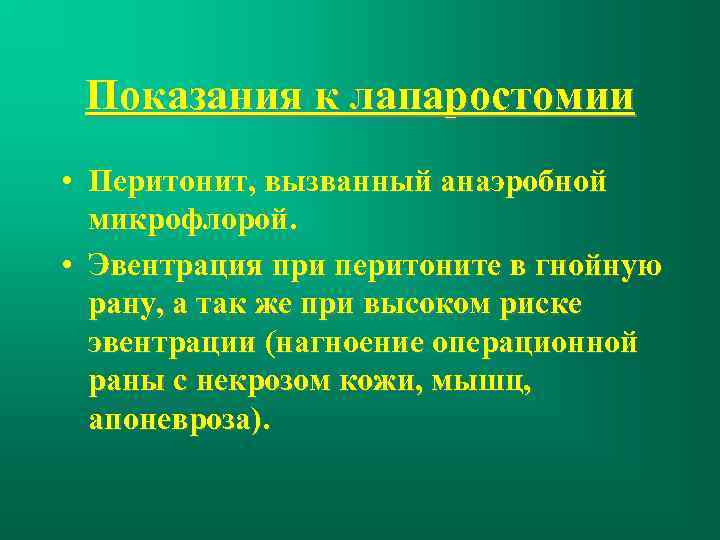 Показания к лапаростомии

• Перитонит, вызванный анаэробной микрофлорой.

• Эвентрация при перитоните в гнойную рану, а так же при высоком риске эвентрации (нагноение операционной раны с некрозом кожи, мышц, апоневроза).